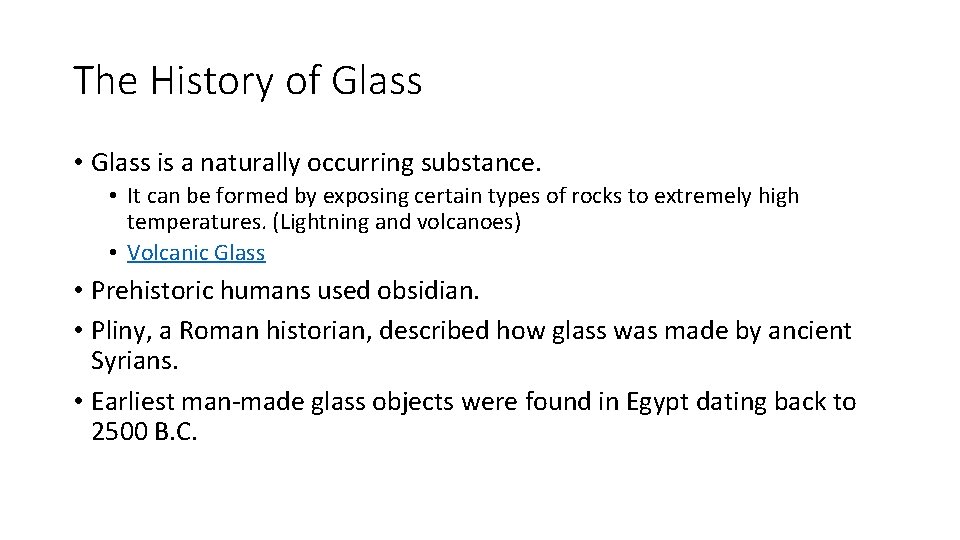 The History of Glass

• Glass is a naturally occurring substance.
  • It can be formed by exposing certain types of rocks to extremely high temperatures. (Lightning and volcanoes)
  • Volcanic Glass
• Prehistoric humans used obsidian.
• Pliny, a Roman historian, described how glass was made by ancient Syrians.
• Earliest man-made glass objects were found in Egypt dating back to 2500 B.C.